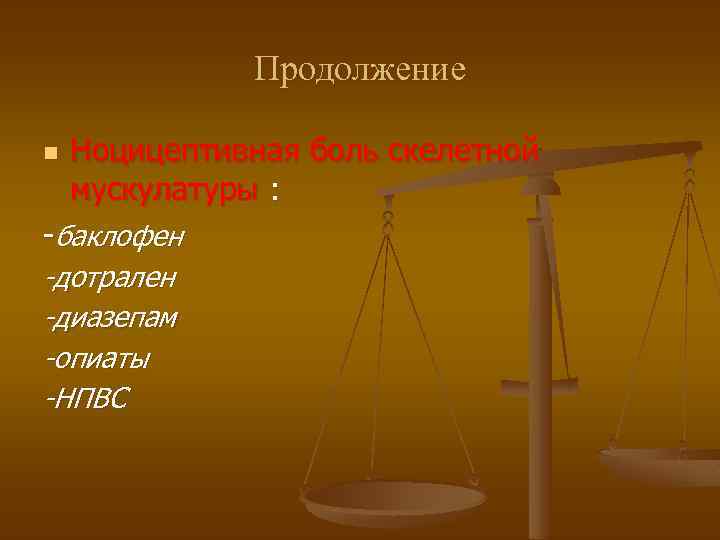 Продолжение

Ноцицептивная боль скелетной мускулатуры :

-баклофен
-дотрален
-диазепам
-опиаты
-НПВС